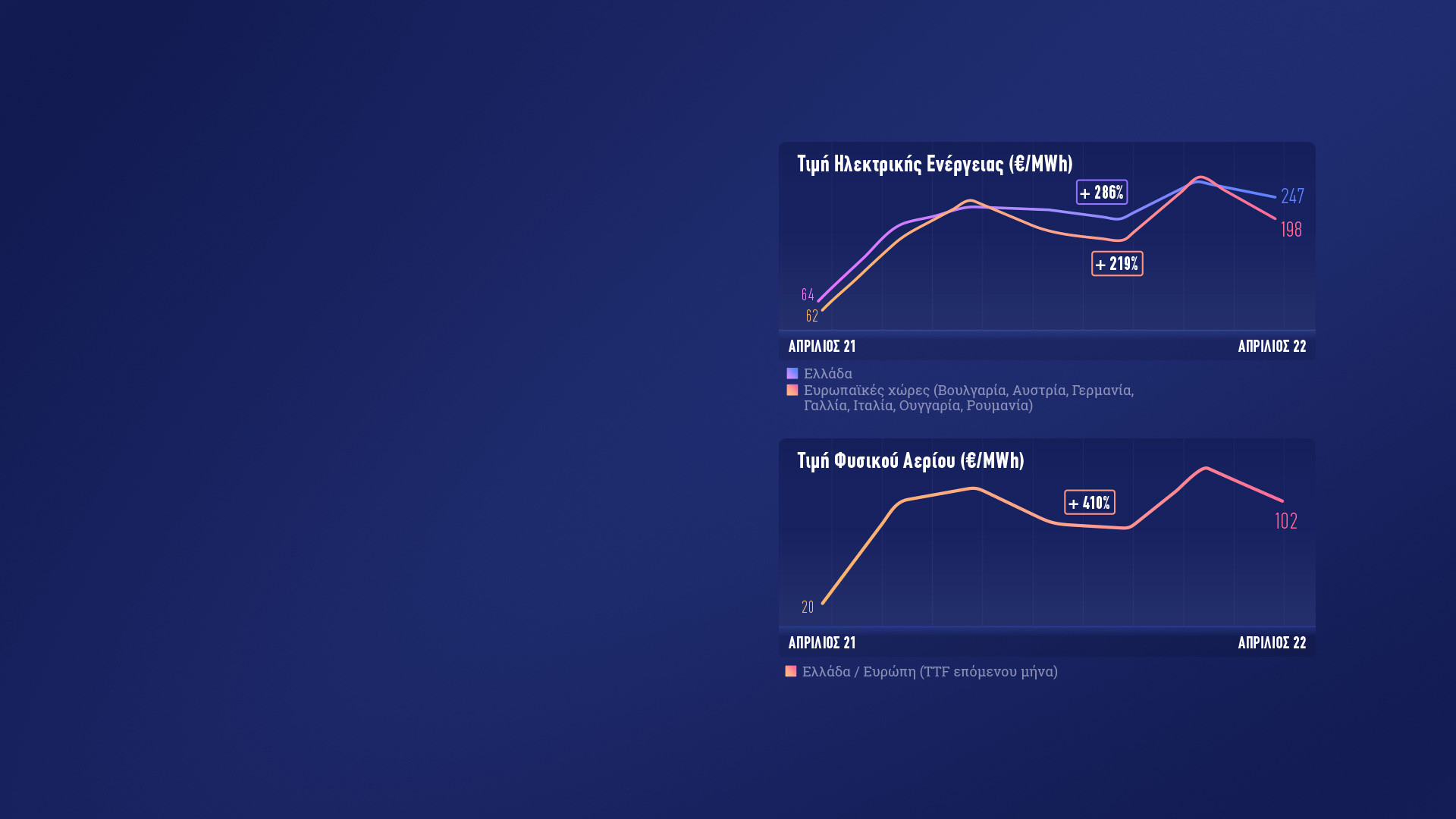 Τιμή Ηλεκτρικής Ενέργειας (€/MWh)

+ 286%

247

198

+ 219%

64

62

ΑΠΡΙΛΙΟΣ 21

ΑΠΡΙΛΙΟΣ 22

Ελλάδα

Ευρωπαϊκές χώρες (Βουλγαρία, Αυστρία, Γερμανία, Γαλλία, Ιταλία, Ουγγαρία, Ρουμανία)

Τιμή Φυσικού Αερίου (€/MWh)

+ 410%

102

20

ΑΠΡΙΛΙΟΣ 21

ΑΠΡΙΛΙΟΣ 22

Ελλάδα / Ευρώπη (TTF επόμενου μήνα)